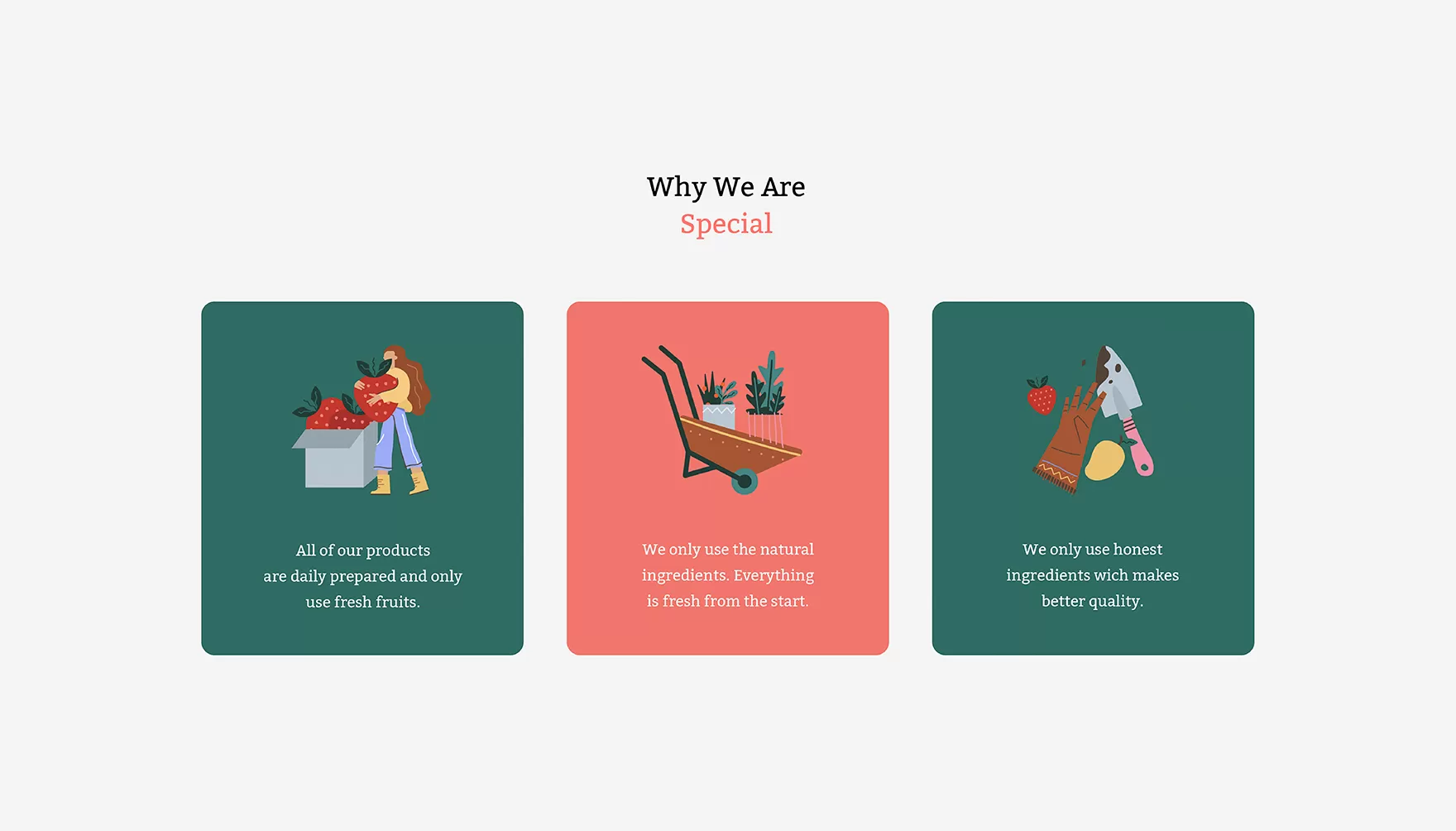 Why We Are
Special

All of our products are daily prepared and only use fresh fruits.

We only use the natural ingredients. Everything is fresh from the start.

We only use honest ingredients wich makes better quality.